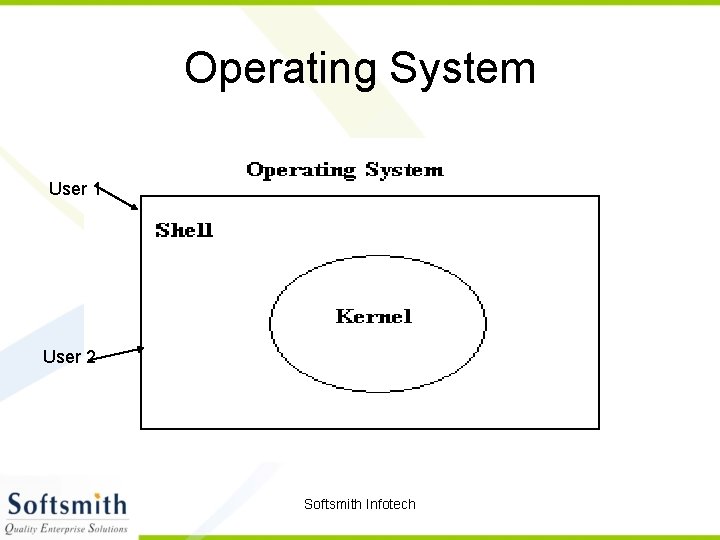 Operating System

Operating System

User 1

Shell

Kernel

User 2

Softsmith
Quality Enterprise Solutions

Softsmith Infotech